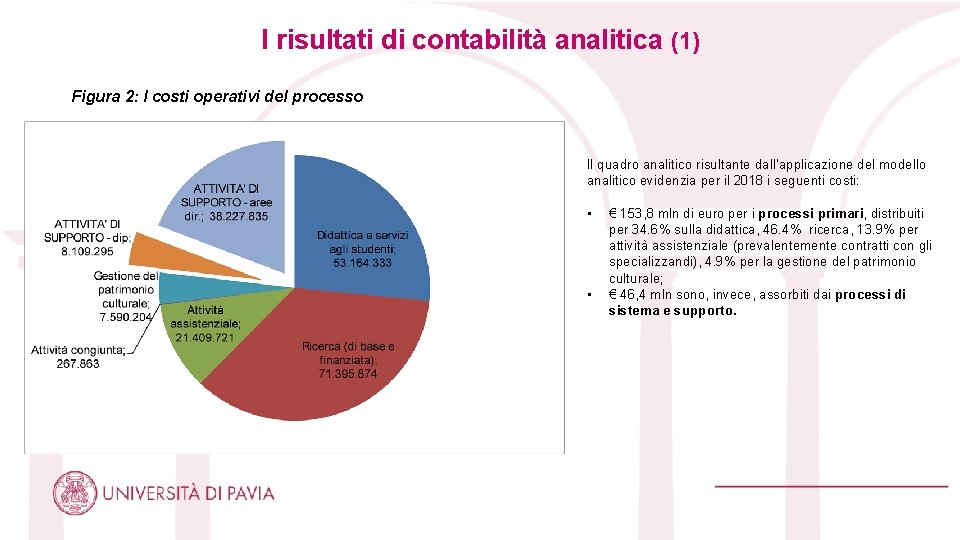 I risultati di contabilità analitica (1)

Figura 2: I costi operativi del processo

ATTIVITA' DI SUPPORTO - aree dir.; 38.227.835

ATTIVITA' DI SUPPORTO - dip; 8.109.295

Gestione del patrimonio culturale; 7.590.204

Attività congiunta; 267.863

Attività assistenziale; 21.409.721

Didattica e servizi agli studenti; 53.164.333

Ricerca (di base e finanziata); 71.395.874

Il quadro analitico risultante dall'applicazione del modello analitico evidenzia per il 2018 i seguenti costi:

• € 153,8 mln di euro per i processi primari, distribuiti per 34.6% sulla didattica, 46.4% ricerca, 13.9% per attività assistenziale (prevalentemente contratti con gli specializzandi), 4.9% per la gestione del patrimonio culturale;
• € 46,4 mln sono, invece, assorbiti dai processi di sistema e supporto.

UNIVERSITÀ DI PAVIA